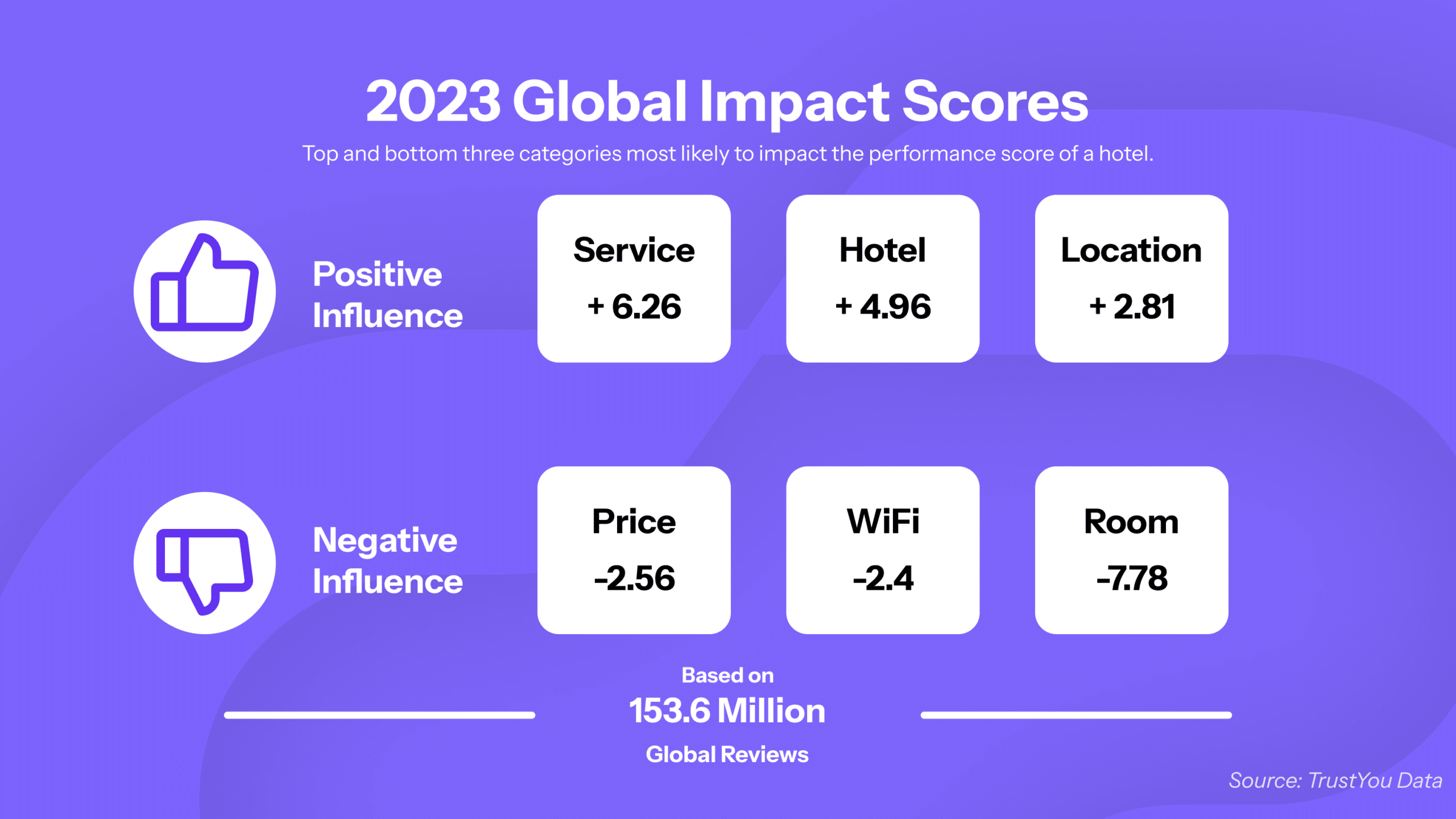 2023 Global Impact Scores

Top and bottom three categories most likely to impact the performance score of a hotel.

Positive Influence

Service
+ 6.26

Hotel
+ 4.96

Location
+ 2.81

Negative Influence

Price
-2.56

WiFi
-2.4

Room
-7.78

Based on
153.6 Million
Global Reviews

Source: TrustYou Data